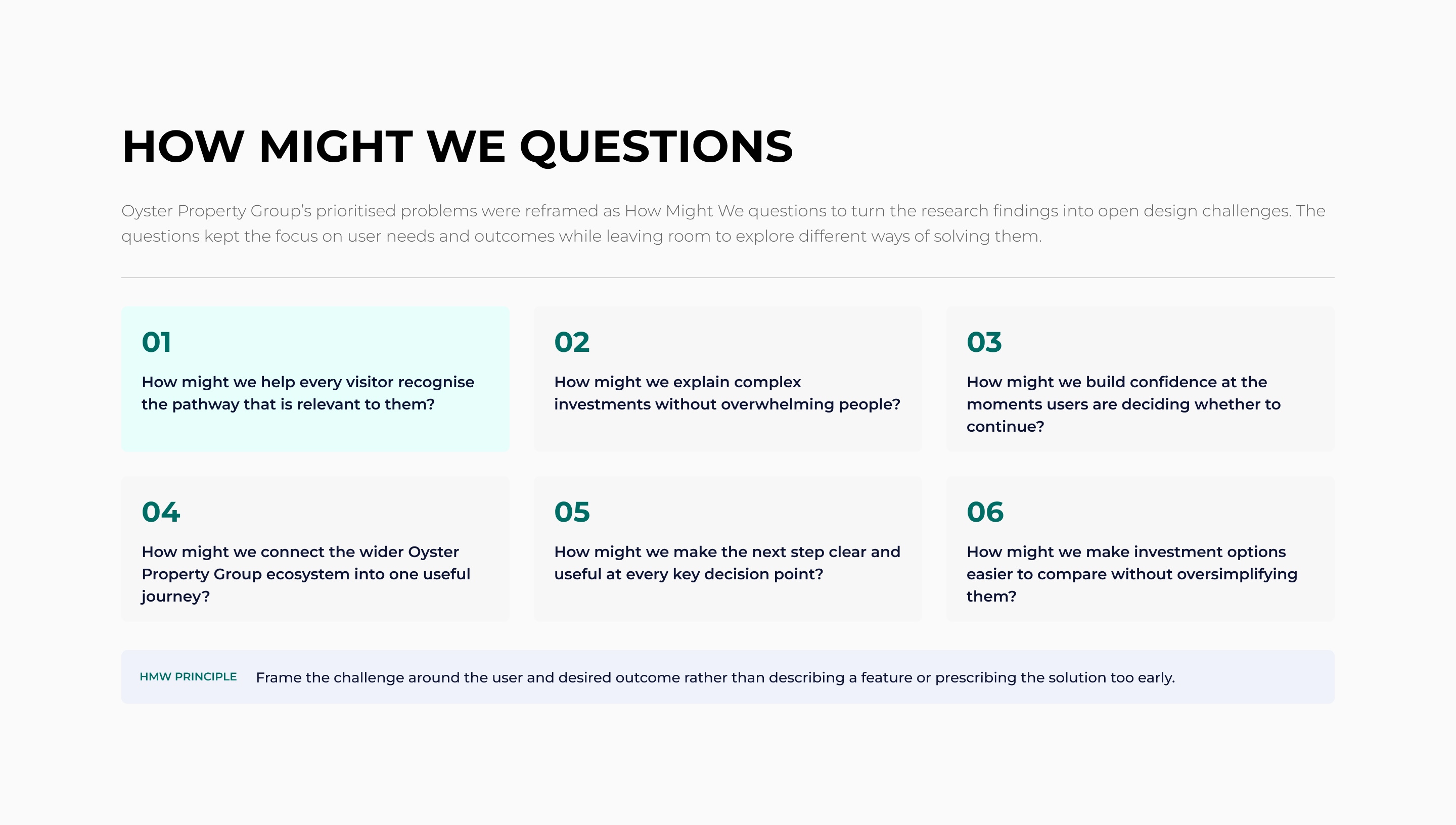 HOW MIGHT WE QUESTIONS

Oyster Property Group's prioritised problems were reframed as How Might We questions to turn the research findings into open design challenges. The questions kept the focus on user needs and outcomes while leaving room to explore different ways of solving them.

01

How might we help every visitor recognise the pathway that is relevant to them?

02

How might we explain complex investments without overwhelming people?

03

How might we build confidence at the moments users are deciding whether to continue?

04

How might we connect the wider Oyster Property Group ecosystem into one useful journey?

05

How might we make the next step clear and useful at every key decision point?

06

How might we make investment options easier to compare without oversimplifying them?

HMW PRINCIPLE

Frame the challenge around the user and desired outcome rather than describing a feature or prescribing the solution too early.